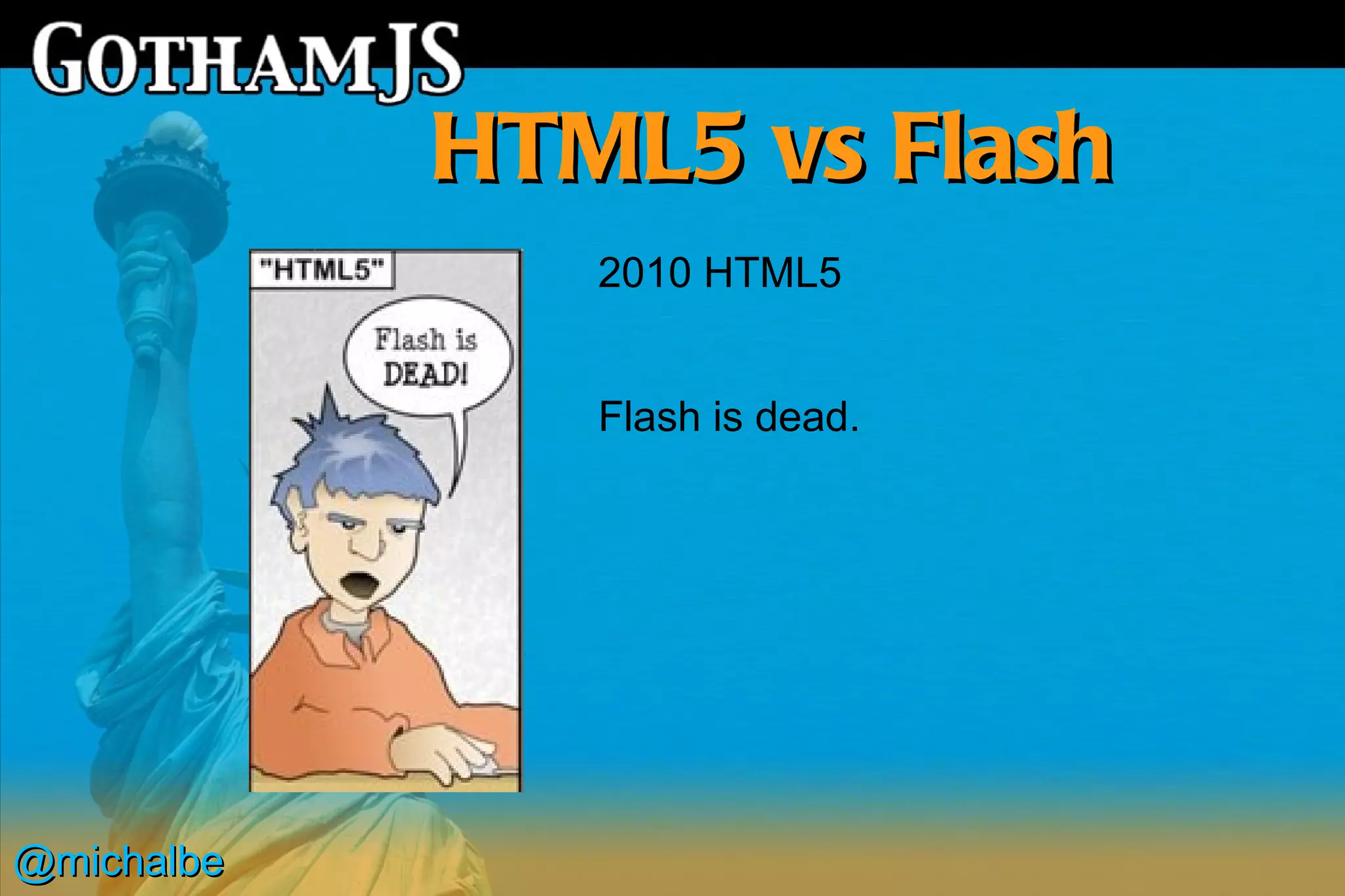 GOTHAMJS

HTML5 vs Flash

"HTML5"

Flash is DEAD!

2010 HTML5

Flash is dead.

@michalbe